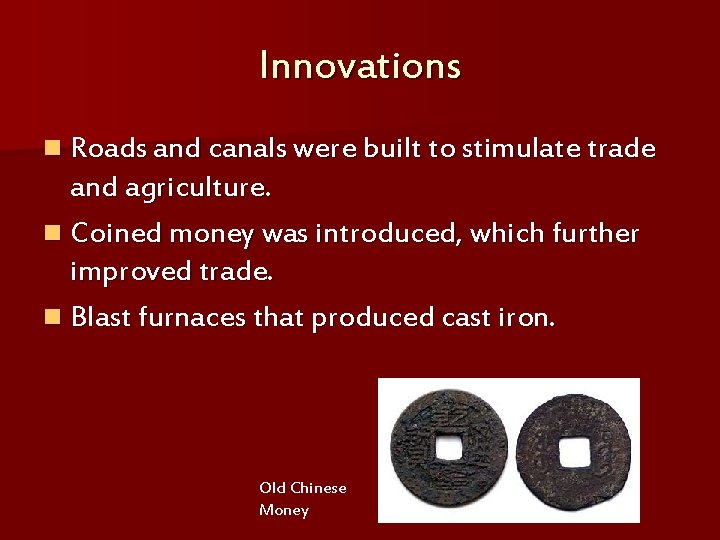 Innovations

Roads and canals were built to stimulate trade and agriculture.

Coined money was introduced, which further improved trade.

Blast furnaces that produced cast iron.

Old Chinese Money